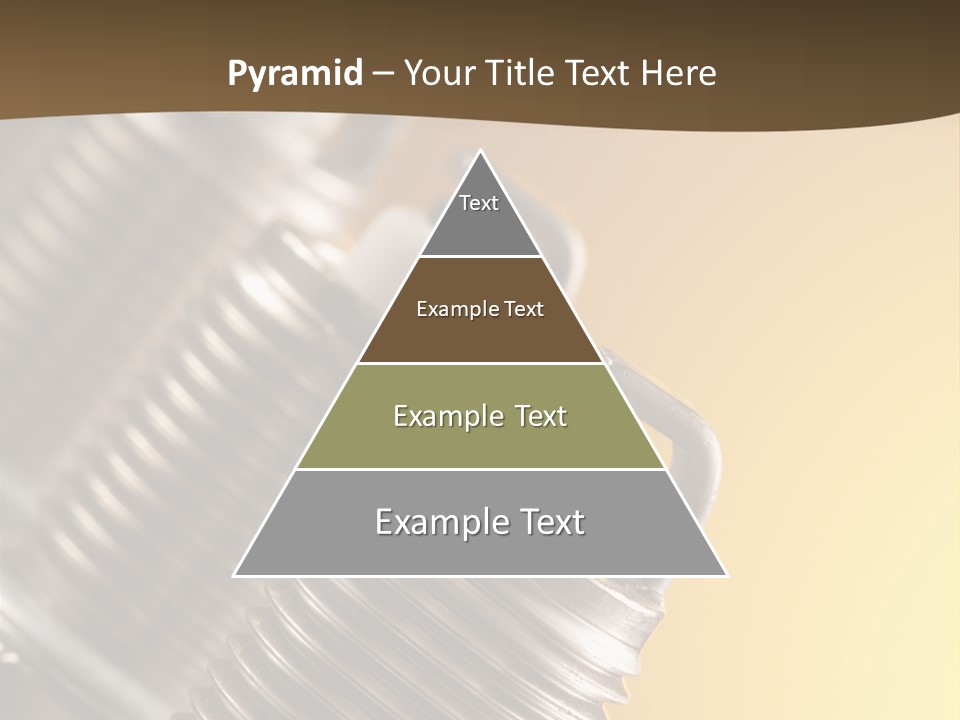 Pyramid – Your Title Text Here

Text

Example Text

Example Text

Example Text